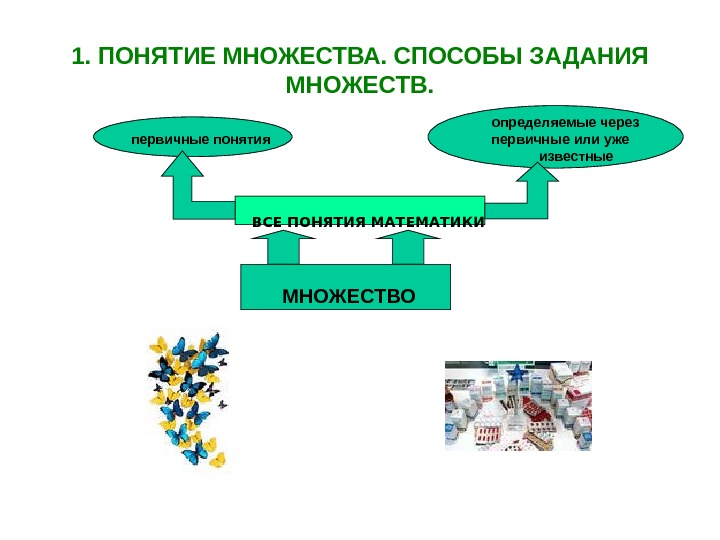 1. ПОНЯТИЕ МНОЖЕСТВА. СПОСОБЫ ЗАДАНИЯ МНОЖЕСТВ.

первичные понятия

определяемые через первичные или уже известные

ВСЕ ПОНЯТИЯ МАТЕМАТИКИ

МНОЖЕСТВО